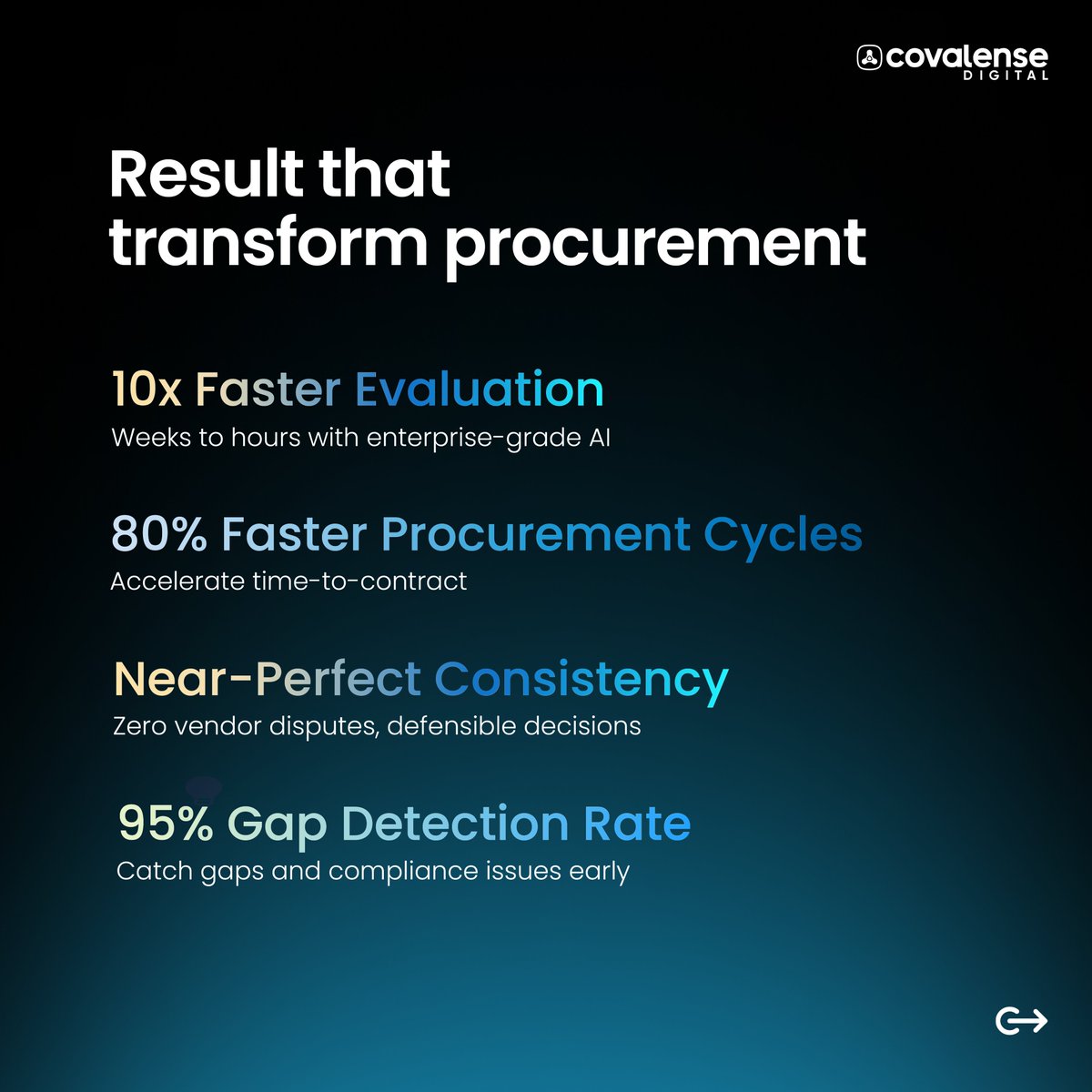 covalense
DIGITAL

Result that transform procurement

10x Faster Evaluation
Weeks to hours with enterprise-grade AI

80% Faster Procurement Cycles
Accelerate time-to-contract

Near-Perfect Consistency
Zero vendor disputes, defensible decisions

95% Gap Detection Rate
Catch gaps and compliance issues early